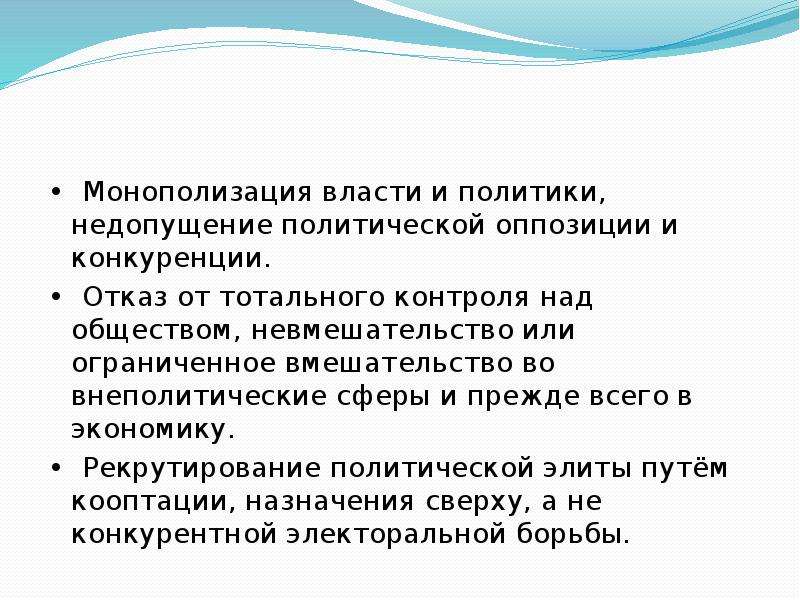 • Монополизация власти и политики, недопущение политической оппозиции и конкуренции.

• Отказ от тотального контроля над обществом, невмешательство или ограниченное вмешательство во внеполитические сферы и прежде всего в экономику.

• Рекрутирование политической элиты путём кооптации, назначения сверху, а не конкурентной электоральной борьбы.